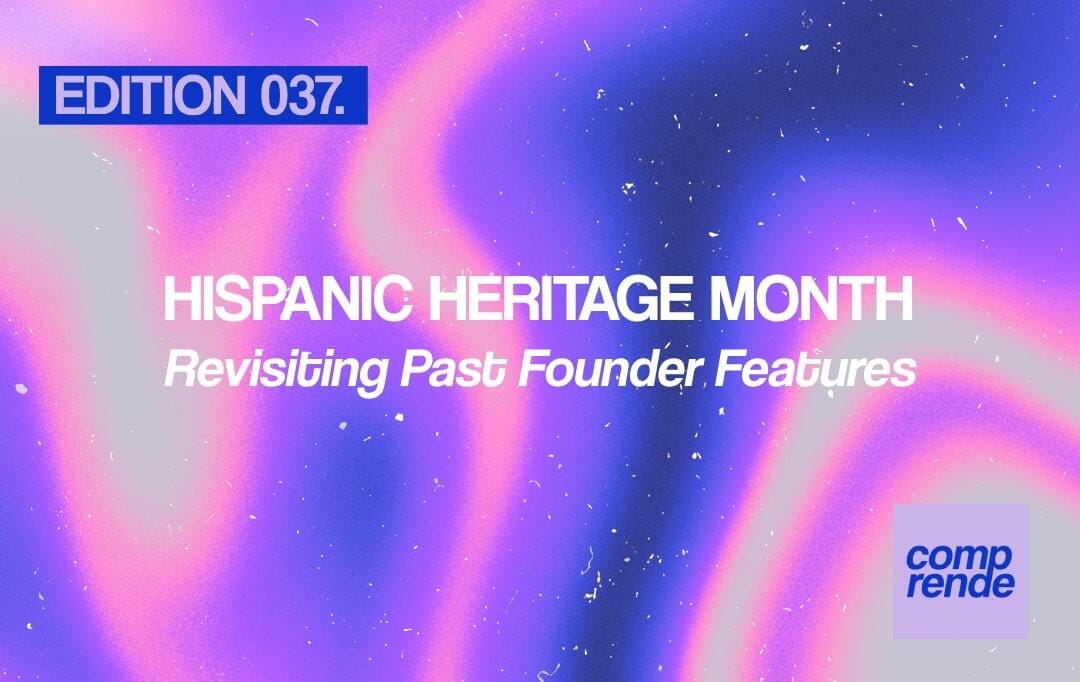 EDITION 037.

HISPANIC HERITAGE MONTH
Revisiting Past Founder Features

comp
rende